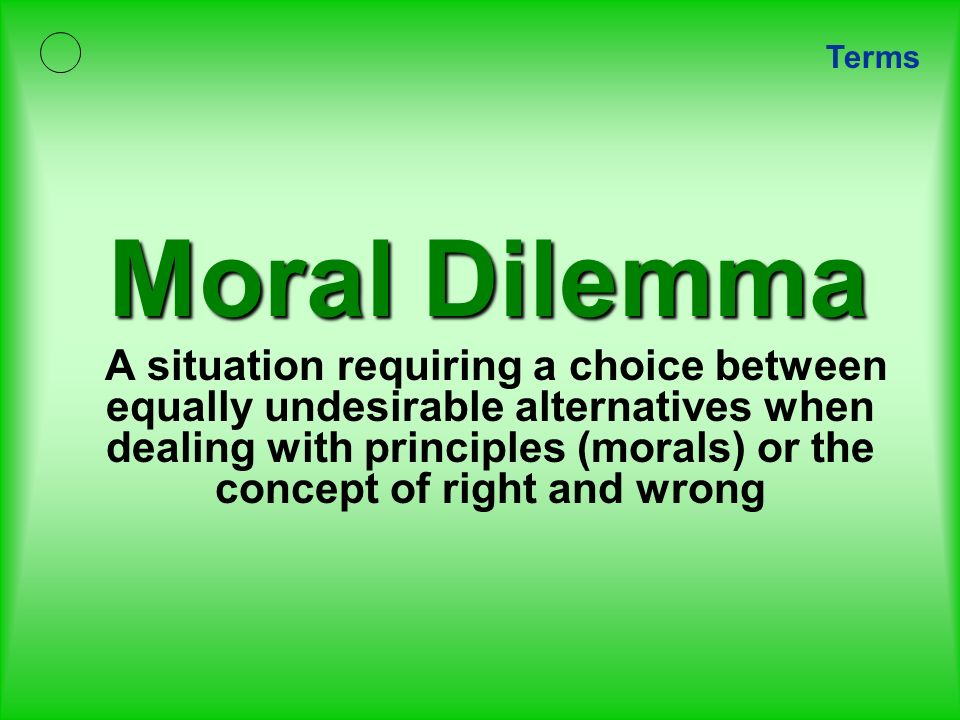 Terms

Moral Dilemma

A situation requiring a choice between equally undesirable alternatives when dealing with principles (morals) or the concept of right and wrong